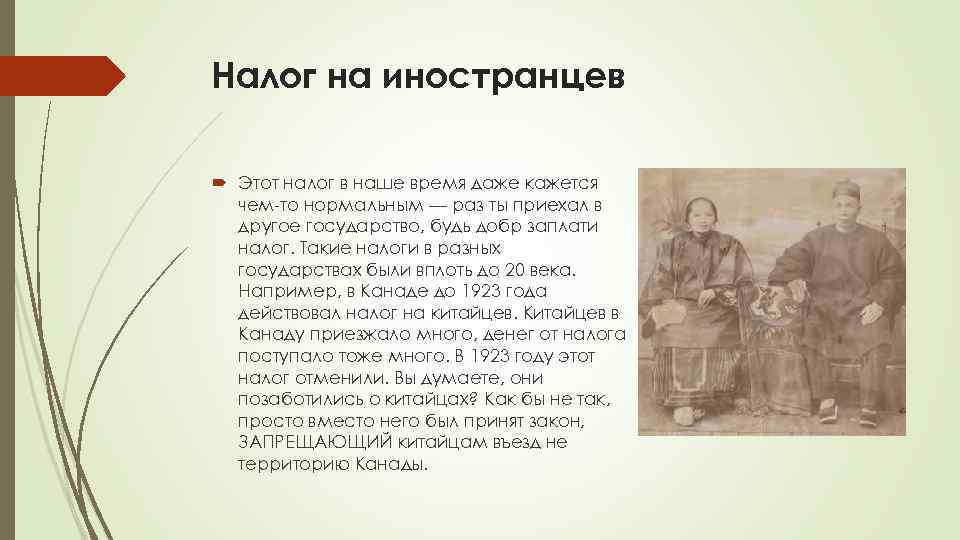 Налог на иностранцев

Этот налог в наше время даже кажется чем-то нормальным — раз ты приехал в другое государство, будь добр заплати налог. Такие налоги в разных государствах были вплоть до 20 века. Например, в Канаде до 1923 года действовал налог на китайцев. Китайцев в Канаду приезжало много, денег от налога поступало тоже много. В 1923 году этот налог отменили. Вы думаете, они позаботились о китайцах? Как бы не так, просто вместо него был принят закон, ЗАПРЕЩАЮЩИЙ китайцам въезд не территорию Канады.